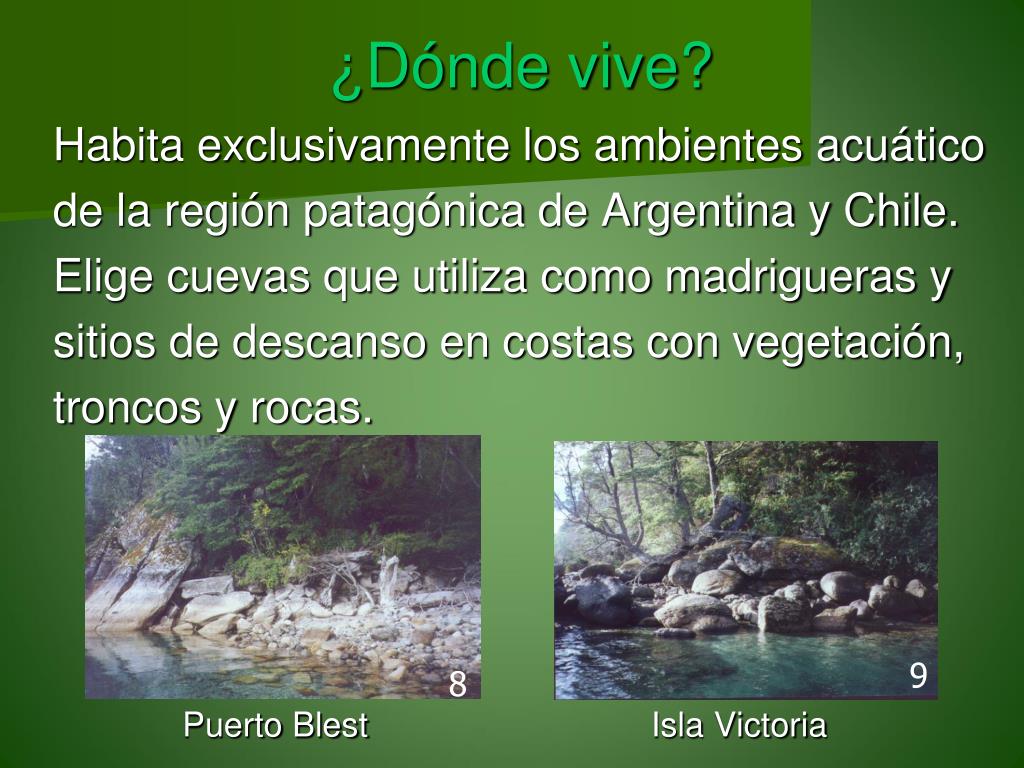 ¿Dónde vive?

Habita exclusivamente los ambientes acuático de la región patagónica de Argentina y Chile. Elige cuevas que utiliza como madrigueras y sitios de descanso en costas con vegetación, troncos y rocas.

8

Puerto Blest

9

Isla Victoria